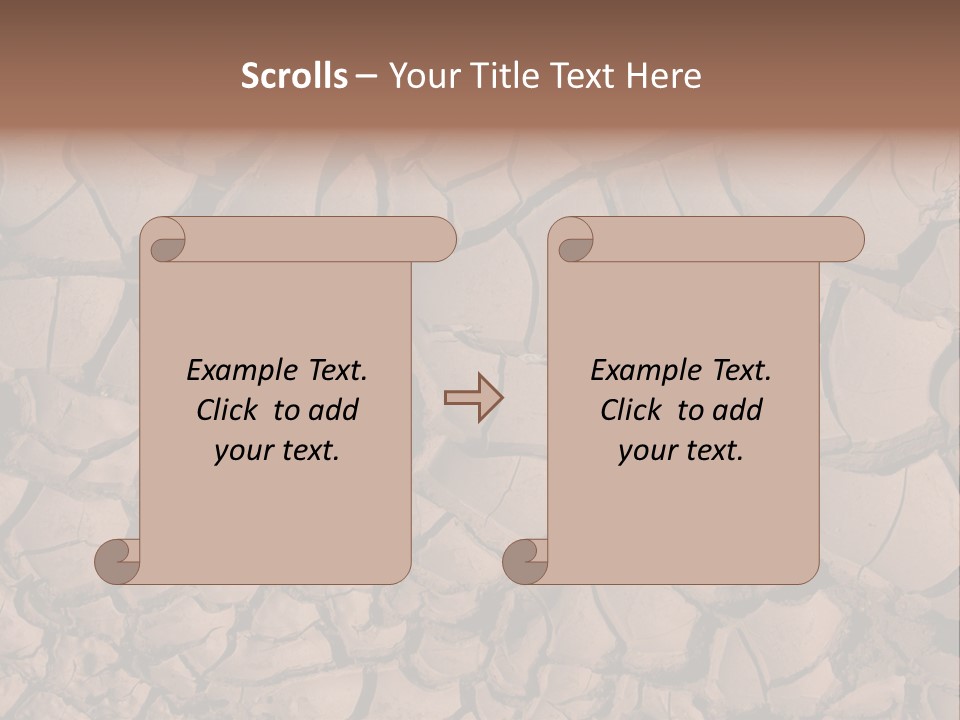 Scrolls – Your Title Text Here

Example Text. Click to add your text.

Example Text. Click to add your text.